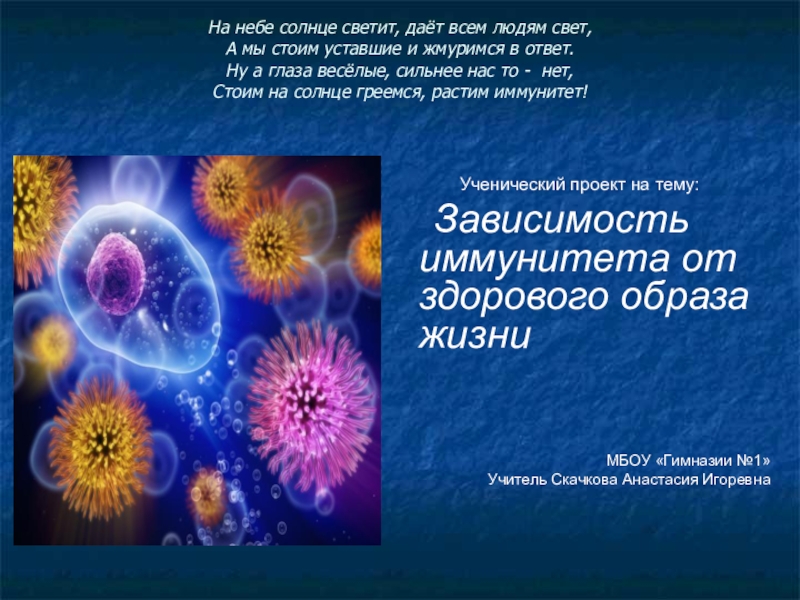 На небе солнце светит, даёт всем людям свет,
А мы стоим уставшие и жмуримся в ответ.
Ну а глаза весёлые, сильнее нас то -  нет,
Стоим на солнце греемся, растим иммунитет!

Ученический проект на тему:

Зависимость иммунитета от здорового образа жизни

МБОУ «Гимназии №1»
Учитель Скачкова Анастасия Игоревна